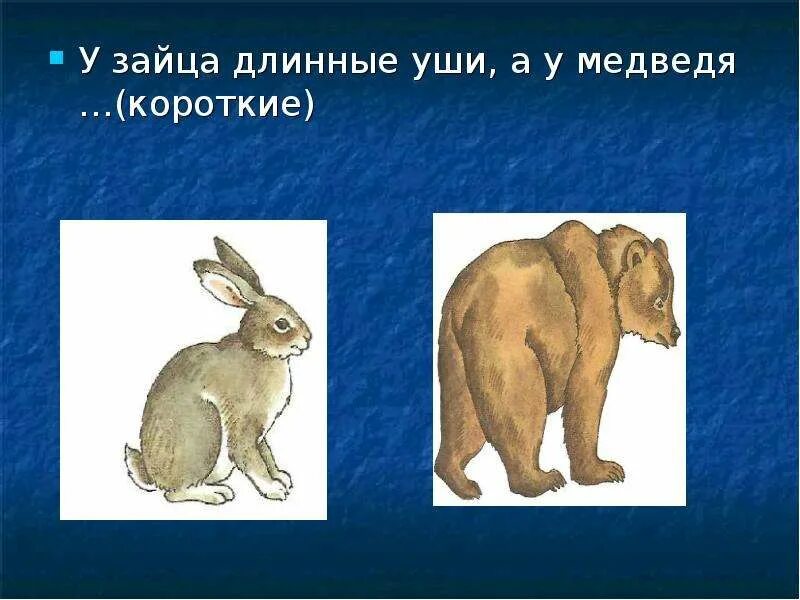 У зайца длинные уши, а у медведя …(короткие)